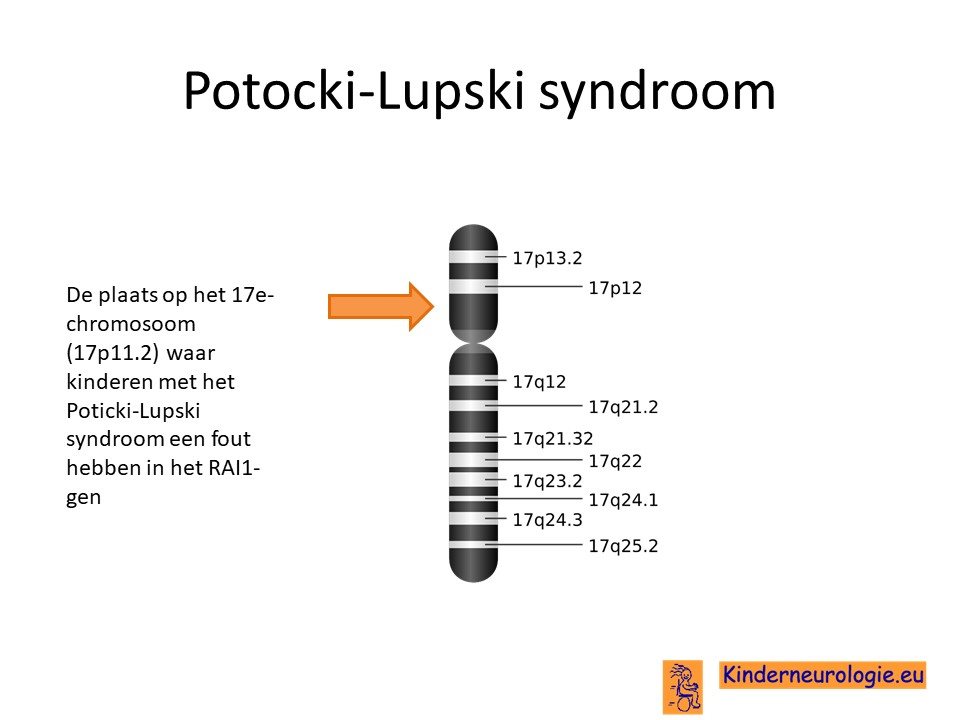 Potocki-Lupski syndroom

De plaats op het 17e-chromosoom (17p11.2) waar kinderen met het Poticki-Lupski syndroom een fout hebben in het RAI1-gen

17p13.2
17p12
17q12
17q21.2
17q21.32
17q22
17q23.2
17q24.1
17q24.3
17q25.2

Kinderneurologie.eu